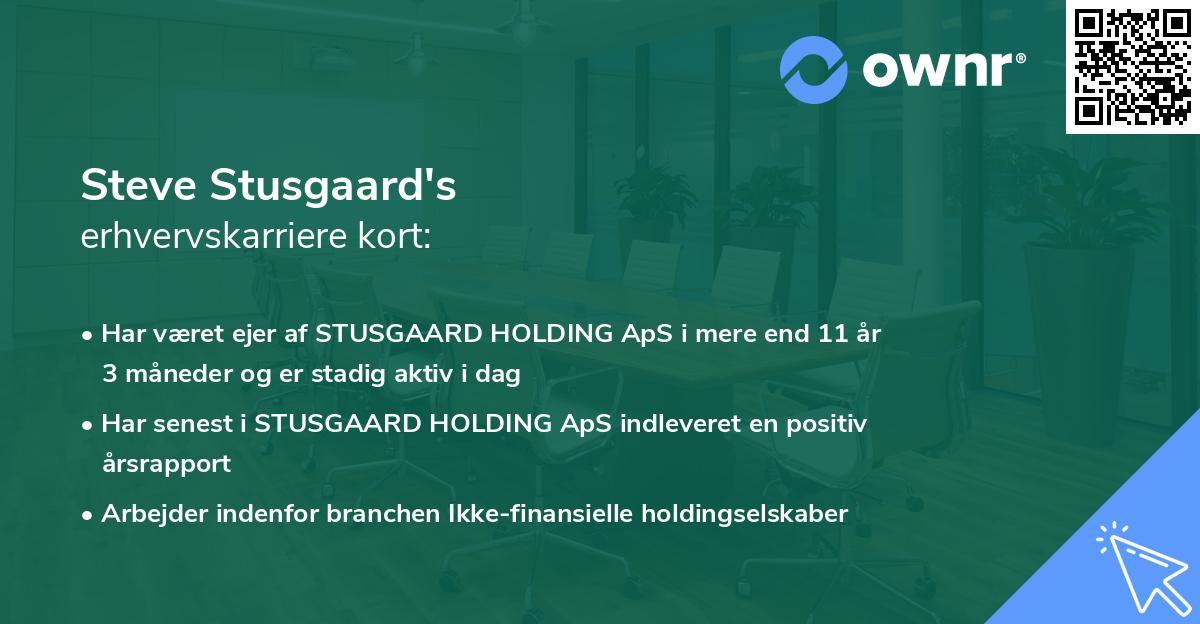 ownr®

Steve Stusgaard's
erhvervskarriere kort:

• Har været ejer af STUSGAARD HOLDING ApS i mere end 11 år 3 måneder og er stadig aktiv i dag
• Har senest i STUSGAARD HOLDING ApS indleveret en positiv årsrapport
• Arbejder indenfor branchen Ikke-finansielle holdingselskaber